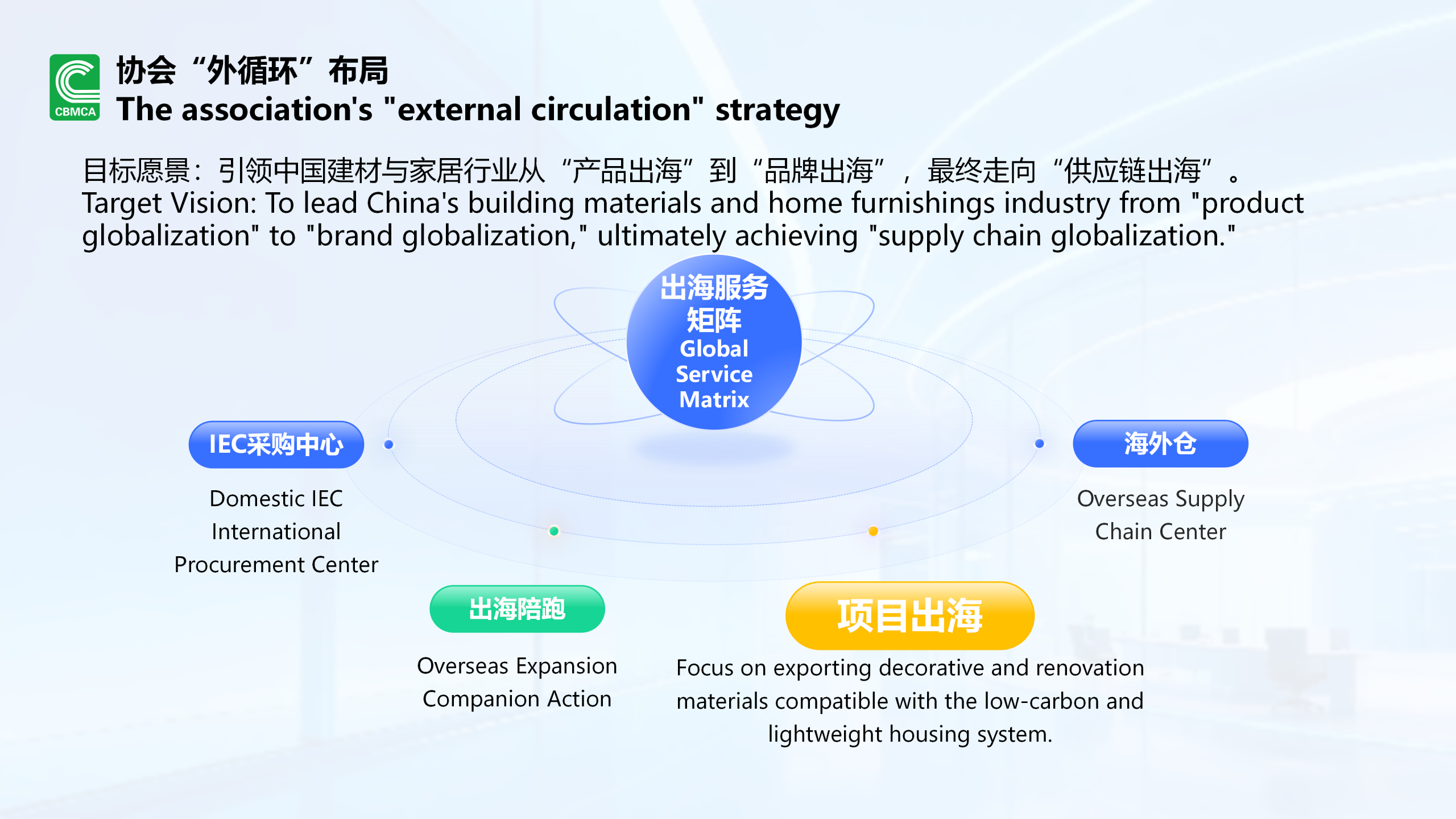 CBMCA

协会“外循环”布局
The association's "external circulation" strategy

目标愿景：引领中国建材与家居行业从“产品出海”到“品牌出海”，最终走向“供应链出海”。
Target Vision: To lead China's building materials and home furnishings industry from "product globalization" to "brand globalization," ultimately achieving "supply chain globalization."

出海服务矩阵
Global Service Matrix

IEC采购中心
Domestic IEC International Procurement Center

海外仓
Overseas Supply Chain Center

出海陪跑
Overseas Expansion Companion Action

项目出海
Focus on exporting decorative and renovation materials compatible with the low-carbon and lightweight housing system.